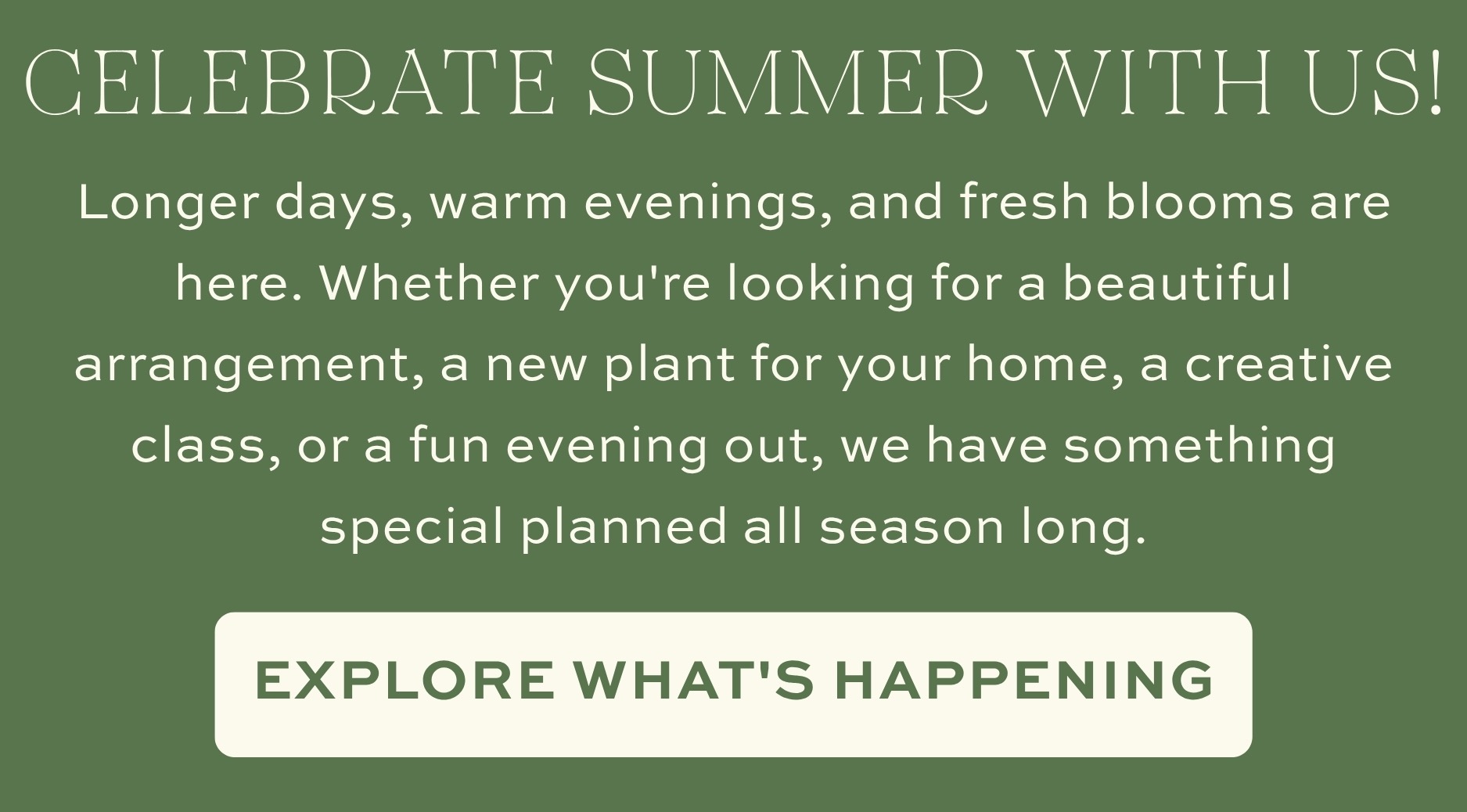 CELEBRATE SUMMER WITH US!

Longer days, warm evenings, and fresh blooms are here. Whether you're looking for a beautiful arrangement, a new plant for your home, a creative class, or a fun evening out, we have something special planned all season long.

EXPLORE WHAT'S HAPPENING